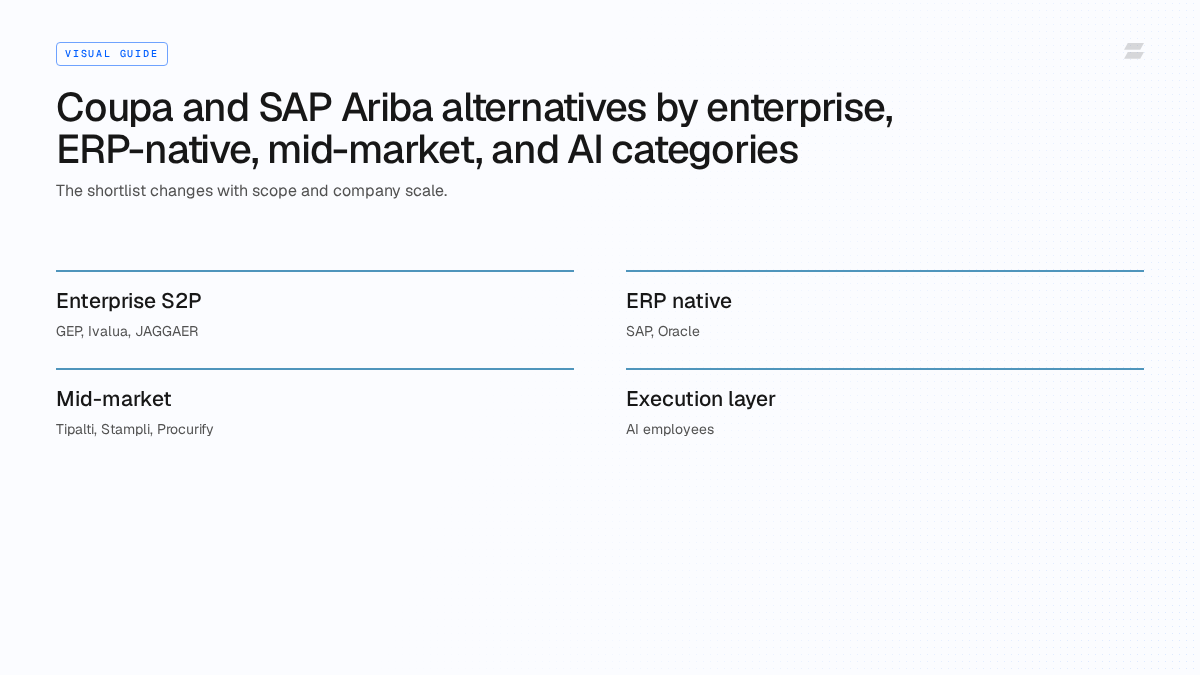 VISUAL GUIDE

Coupa and SAP Ariba alternatives by enterprise, ERP-native, mid-market, and AI categories

The shortlist changes with scope and company scale.

Enterprise S2P
GEP, Ivalua, JAGGAER

Mid-market
Tipalti, Stampli, Procurify

ERP native
SAP, Oracle

Execution layer
AI employees